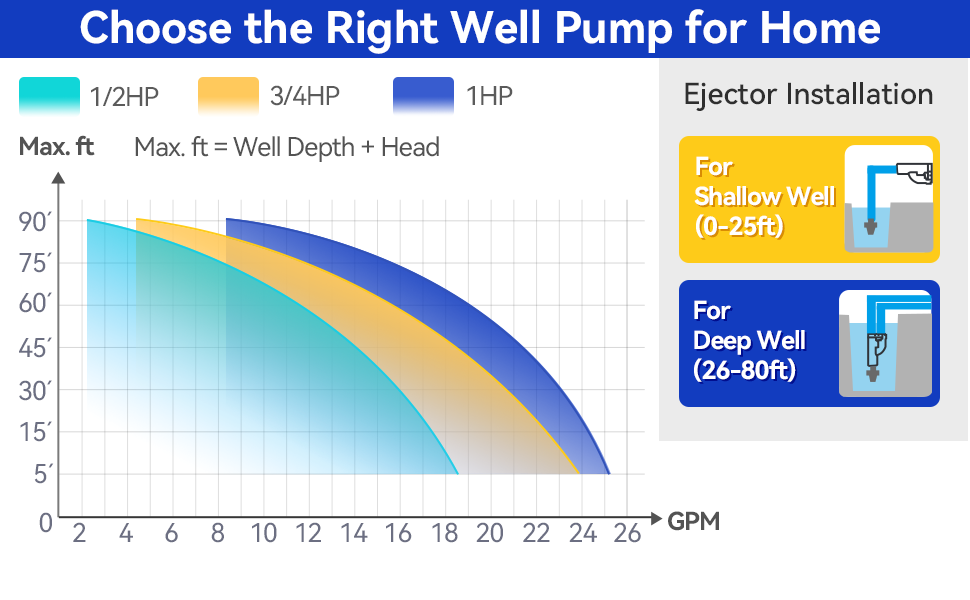 Choose the Right Well Pump for Home

1/2HP 3/4HP 1HP

Max. ft Max. ft = Well Depth + Head

90′
75′
60′
45′
30′
15′
5′
0

2 4 6 8 10 12 14 16 18 20 22 24 26 GPM

Ejector Installation

For Shallow Well (0-25ft)

For Deep Well (26-80ft)